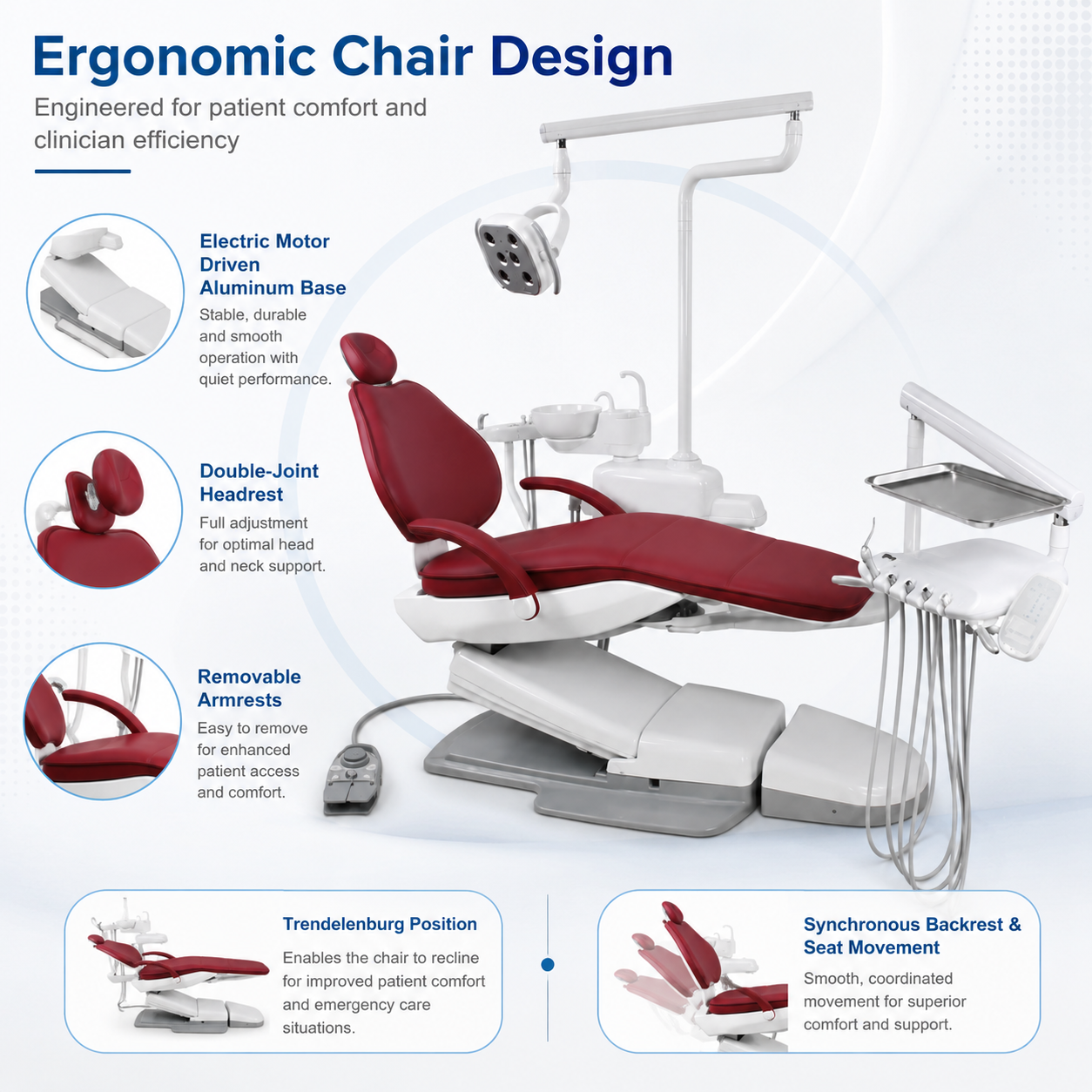 Ergonomic Chair Design

Engineered for patient comfort and clinician efficiency

Electric Motor Driven Aluminum Base

Stable, durable and smooth operation with quiet performance.

Double-Joint Headrest

Full adjustment for optimal head and neck support.

Removable Armrests

Easy to remove for enhanced patient access and comfort.

Trendelenburg Position

Enables the chair to recline for improved patient comfort and emergency care situations.

Synchronous Backrest & Seat Movement

Smooth, coordinated movement for superior comfort and support.